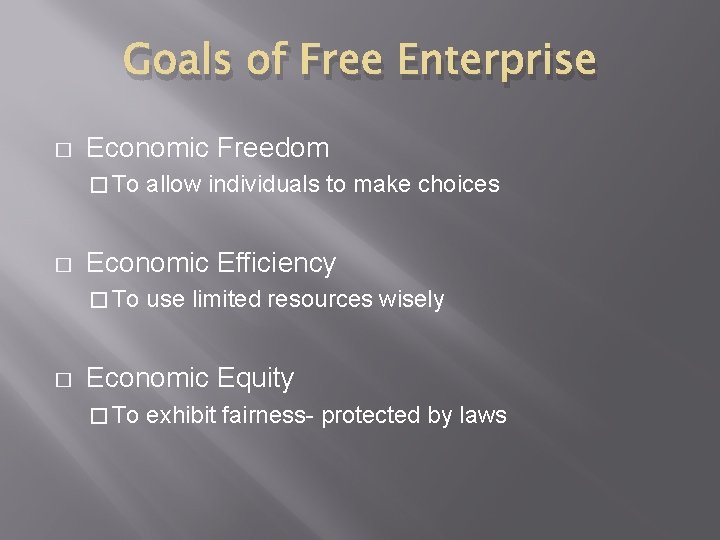 Goals of Free Enterprise

□ Economic Freedom
□ To allow individuals to make choices

□ Economic Efficiency
□ To use limited resources wisely

□ Economic Equity
□ To exhibit fairness- protected by laws